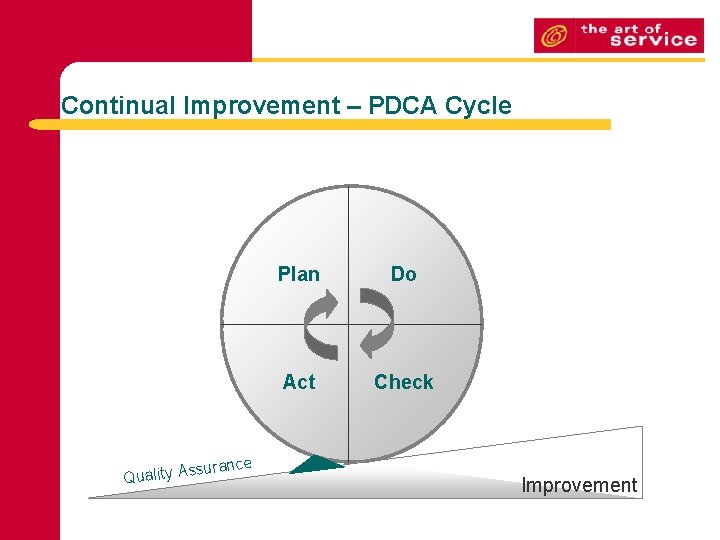 the art of service

Continual Improvement – PDCA Cycle

Plan

Do

Act

Check

Quality Assurance

Improvement